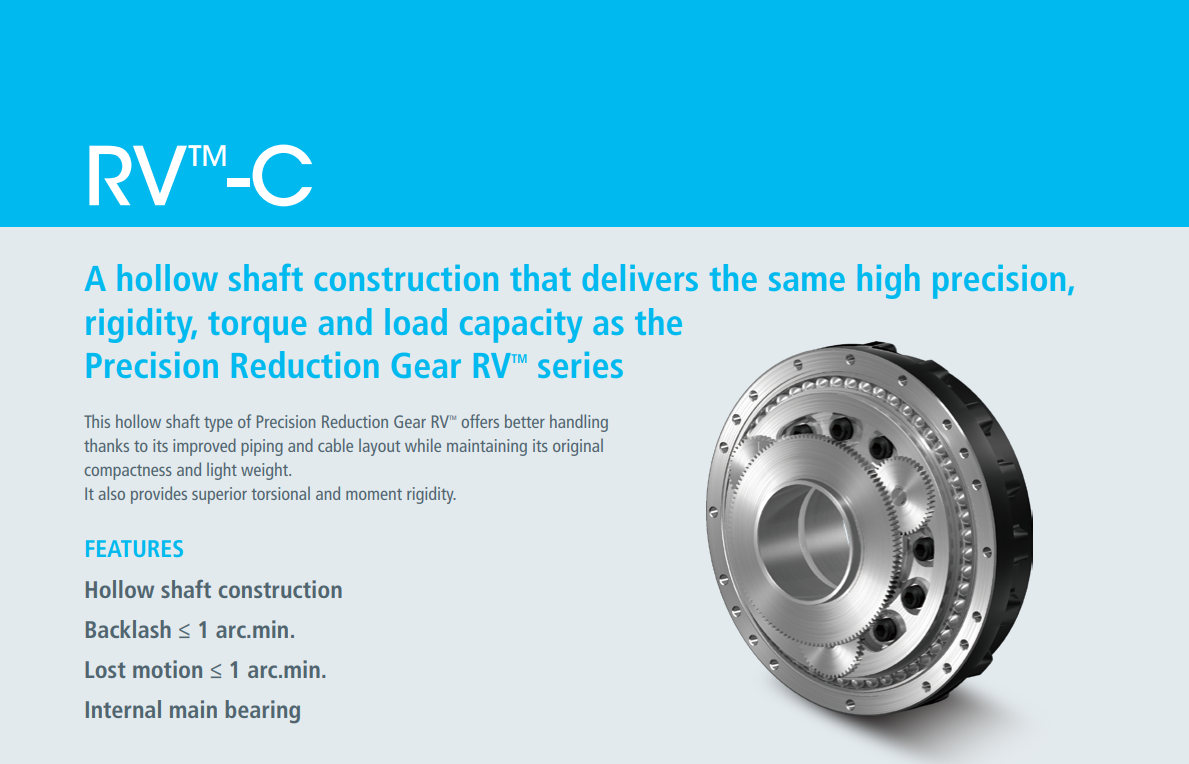 RV™-C

A hollow shaft construction that delivers the same high precision, rigidity, torque and load capacity as the Precision Reduction Gear RV™ series

This hollow shaft type of Precision Reduction Gear RV™ offers better handling thanks to its improved piping and cable layout while maintaining its original compactness and light weight.
It also provides superior torsional and moment rigidity.

FEATURES

Hollow shaft construction

Backlash ≤ 1 arc.min.

Lost motion ≤ 1 arc.min.

Internal main bearing